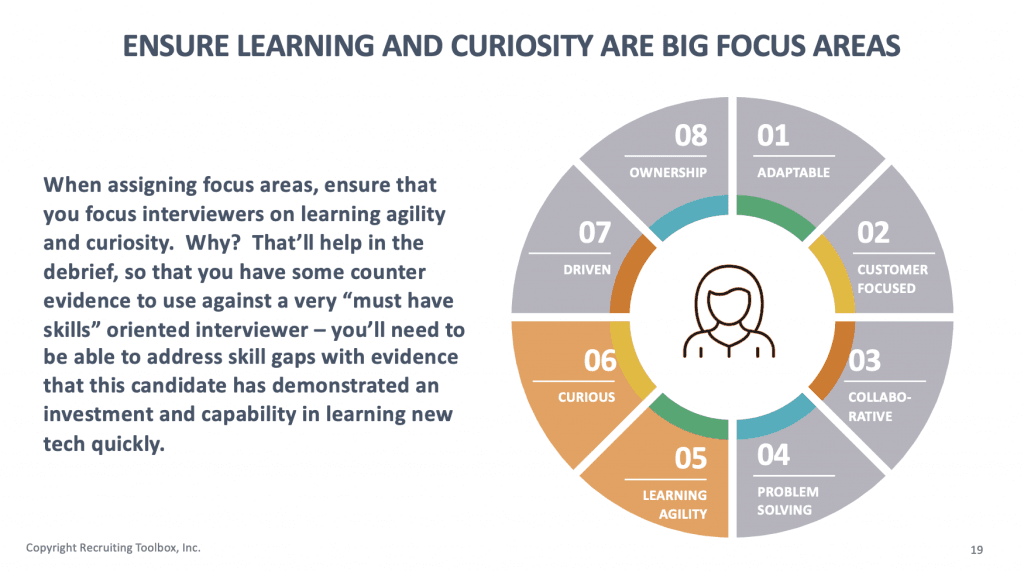 ENSURE LEARNING AND CURIOSITY ARE BIG FOCUS AREAS

When assigning focus areas, ensure that you focus interviewers on learning agility and curiosity. Why? That'll help in the debrief, so that you have some counter evidence to use against a very "must have skills" oriented interviewer – you'll need to be able to address skill gaps with evidence that this candidate has demonstrated an investment and capability in learning new tech quickly.

01
ADAPTABLE

02
CUSTOMER FOCUSED

03
COLLABO-RATIVE

04
PROBLEM SOLVING

05
LEARNING AGILITY

06
CURIOUS

07
DRIVEN

08
OWNERSHIP

Copyright Recruiting Toolbox, Inc.

19